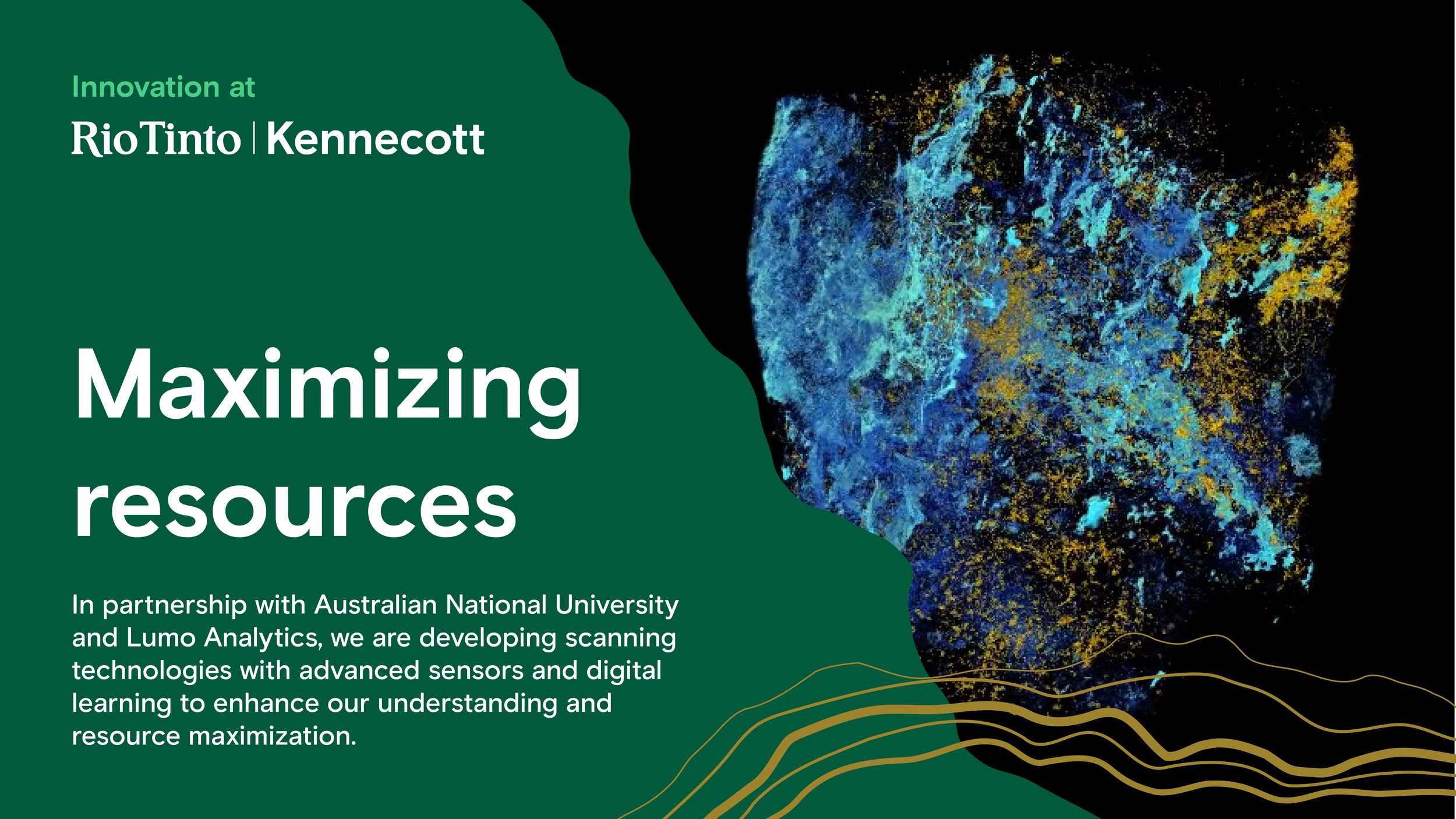 Innovation at

RioTinto | Kennecott

Maximizing resources

In partnership with Australian National University and Lumo Analytics, we are developing scanning technologies with advanced sensors and digital learning to enhance our understanding and resource maximization.